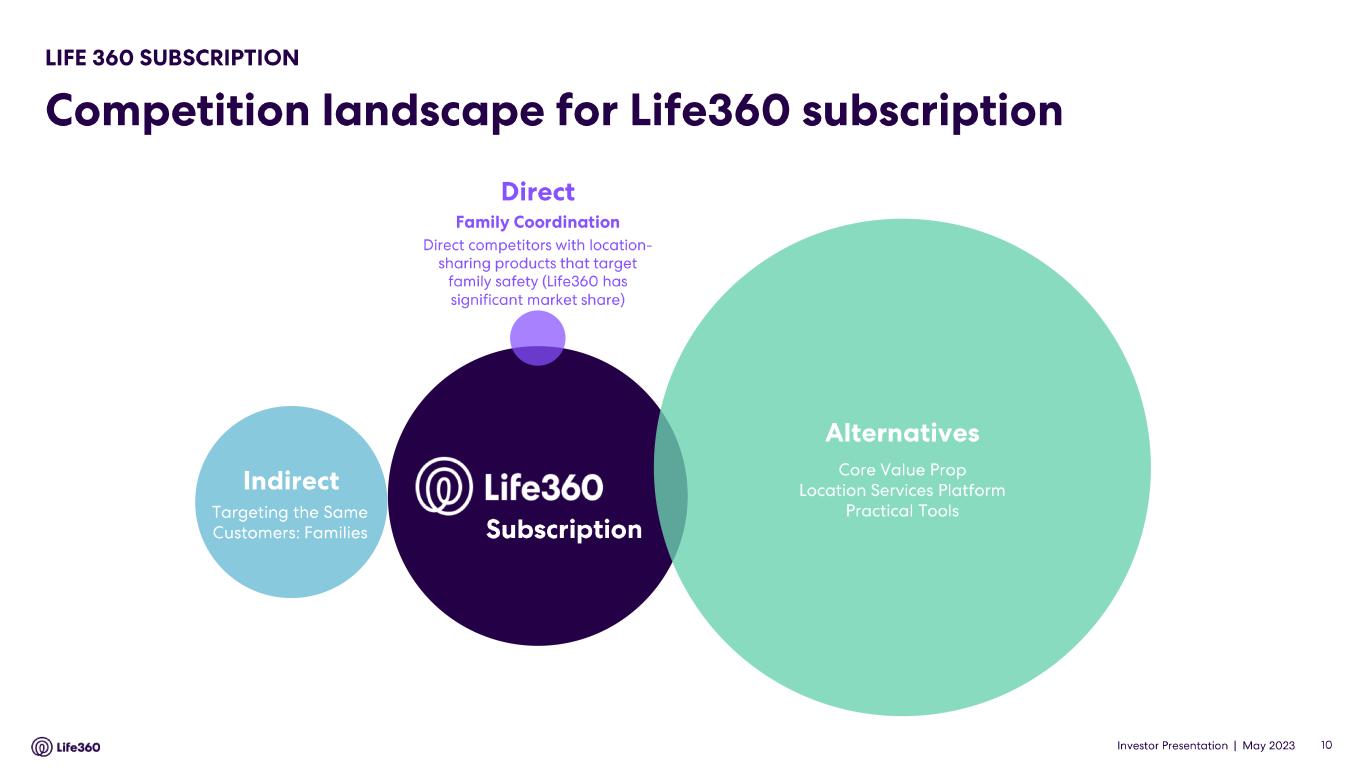 LIFE 360 SUBSCRIPTION

Competition landscape for Life360 subscription

Direct

Family Coordination

Direct competitors with location-sharing products that target family safety (Life360 has significant market share)

Indirect

Targeting the Same Customers: Families

Life360

Subscription

Alternatives

Core Value Prop
Location Services Platform
Practical Tools

Life360

Investor Presentation | May 2023 10